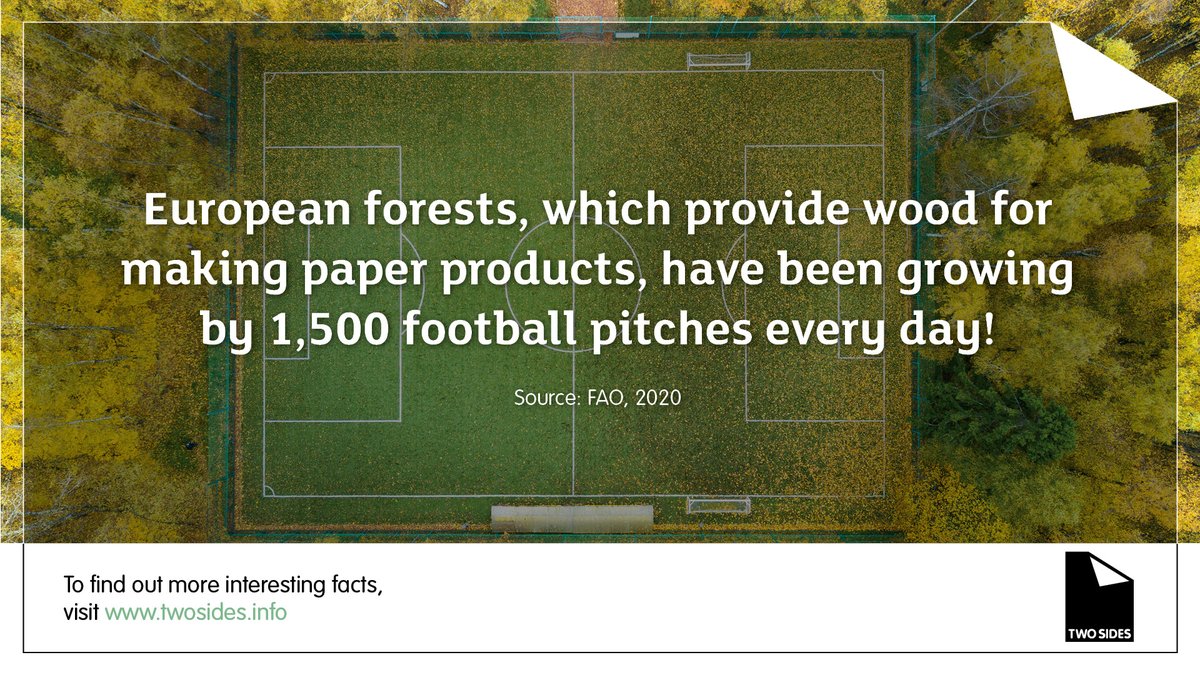 European forests, which provide wood for making paper products, have been growing by 1,500 football pitches every day!

Source: FAO, 2020

To find out more interesting facts, visit www.twosides.info

TWO SIDES